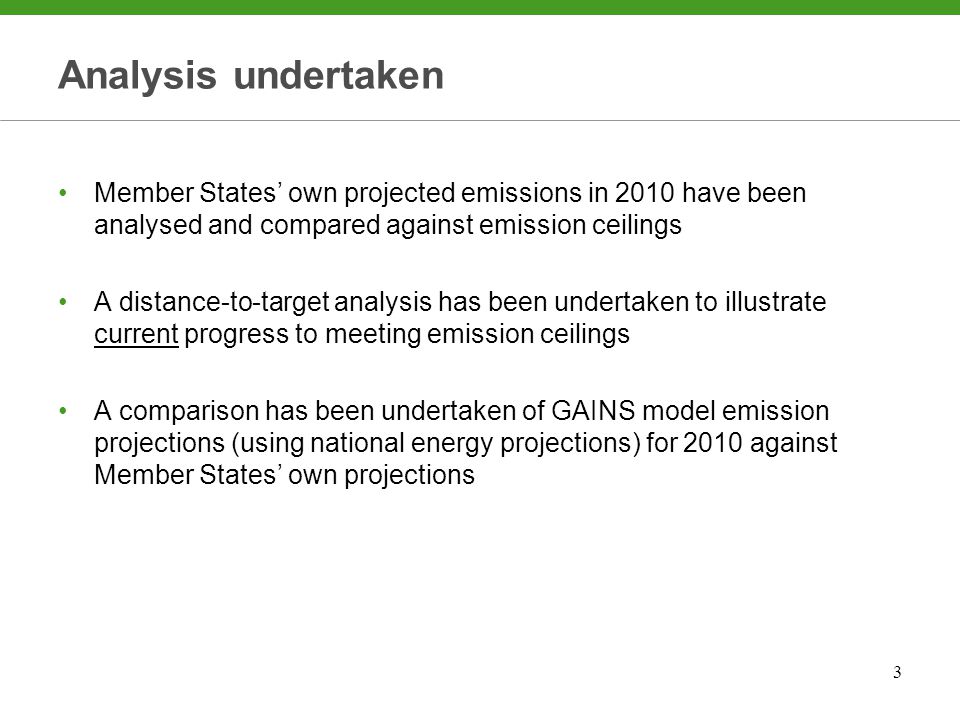 Analysis undertaken

• Member States’ own projected emissions in 2010 have been analysed and compared against emission ceilings

• A distance-to-target analysis has been undertaken to illustrate current progress to meeting emission ceilings

• A comparison has been undertaken of GAINS model emission projections (using national energy projections) for 2010 against Member States’ own projections

3